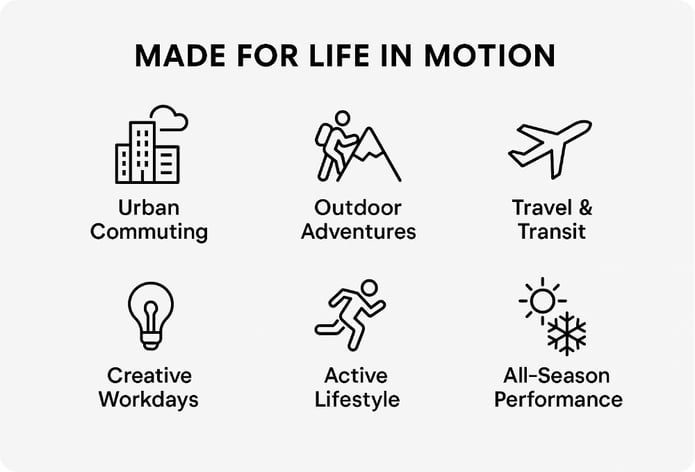 MADE FOR LIFE IN MOTION

Urban
Commuting

Outdoor
Adventures

Travel &
Transit

Creative
Workdays

Active
Lifestyle

All-Season
Performance